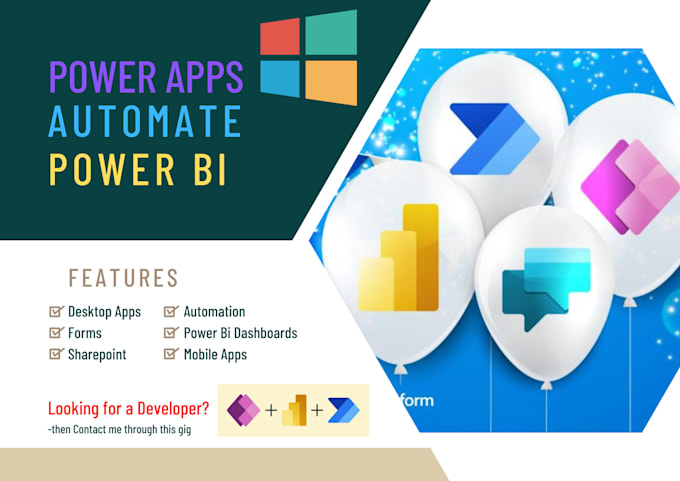 POWER APPS
AUTOMATE
POWER BI

FEATURES

Desktop Apps
Forms
Sharepoint

Automation
Power Bi Dashboards
Mobile Apps

Looking for a Developer?
-then Contact me through this gig

+ +

form